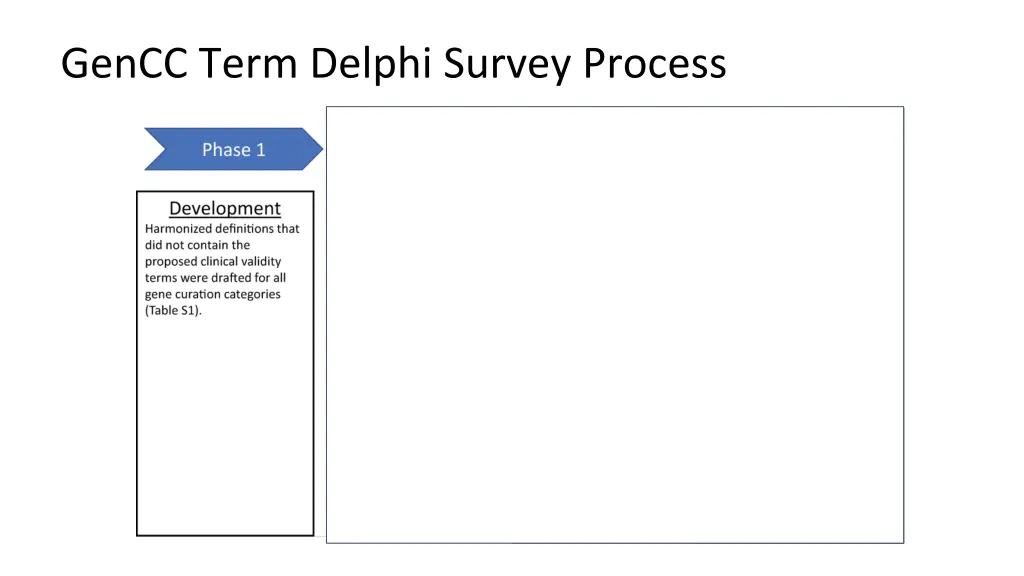 GenCC Term Delphi Survey Process

Phase 1

Development

Harmonized definitions that did not contain the proposed clinical validity terms were drafted for all gene curation categories (Table S1).